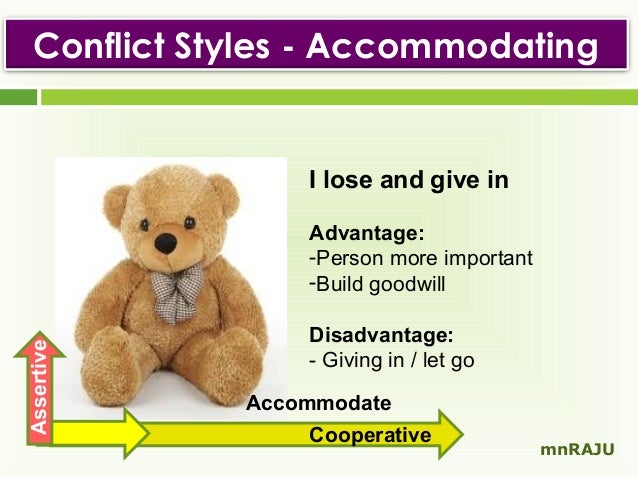 Conflict Styles - Accommodating

I lose and give in

Advantage:
-Person more important
-Build goodwill

Disadvantage:
- Giving in / let go

Assertive

Accommodate

Cooperative

mnRAJU